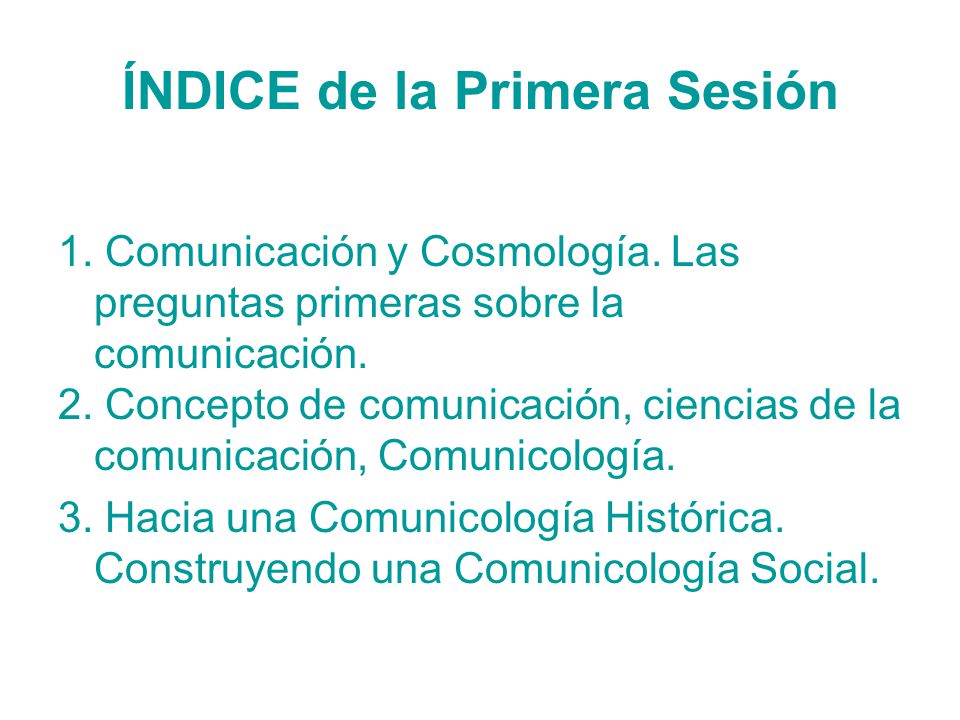 ÍNDICE de la Primera Sesión

1. Comunicación y Cosmología. Las preguntas primeras sobre la comunicación.
2. Concepto de comunicación, ciencias de la comunicación, Comunicología.
3. Hacia una Comunicología Histórica. Construyendo una Comunicología Social.